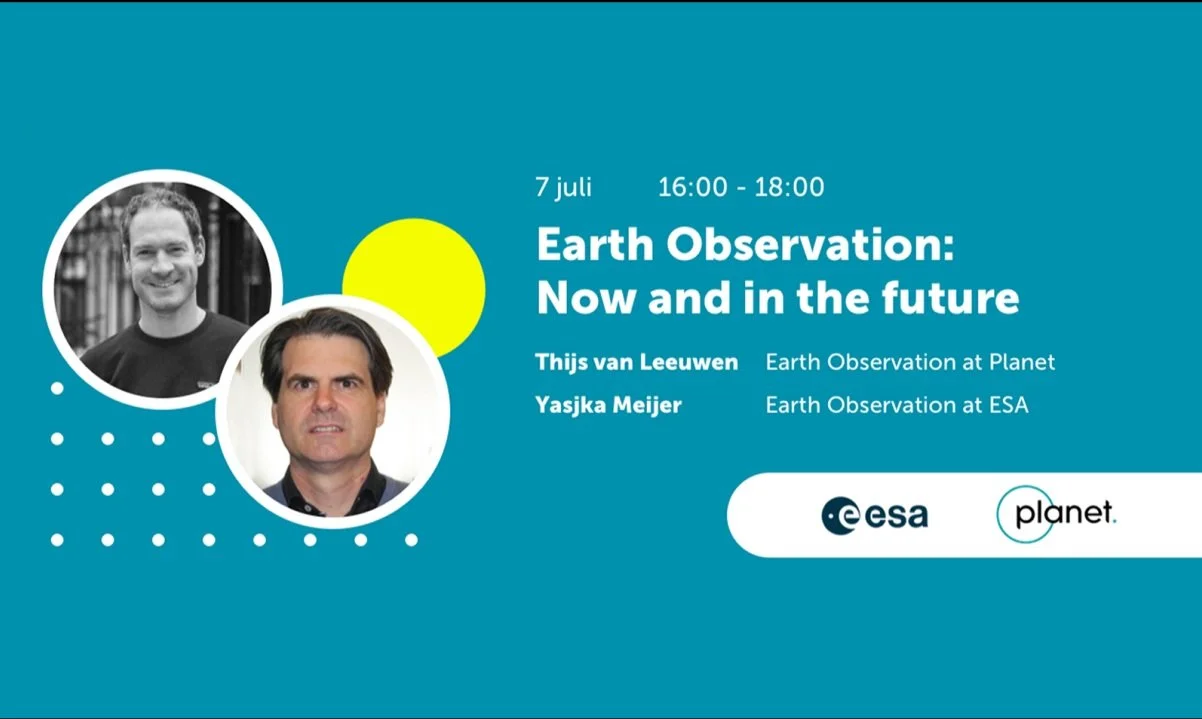 7 juli 16:00 - 18:00

Earth Observation: Now and in the future

Thijs van Leeuwen Earth Observation at Planet
Yasjka Meijer Earth Observation at ESA

esa planet.